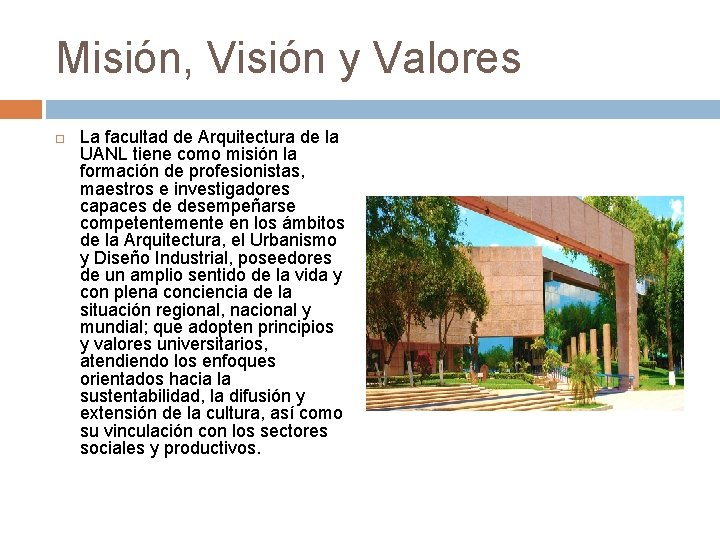 Misión, Visión y Valores

La facultad de Arquitectura de la UANL tiene como misión la formación de profesionistas, maestros e investigadores capaces de desempeñarse competentemente en los ámbitos de la Arquitectura, el Urbanismo y Diseño Industrial, poseedores de un amplio sentido de la vida y con plena conciencia de la situación regional, nacional y mundial; que adopten principios y valores universitarios, atendiendo los enfoques orientados hacia la sustentabilidad, la difusión y extensión de la cultura, así como su vinculación con los sectores sociales y productivos.